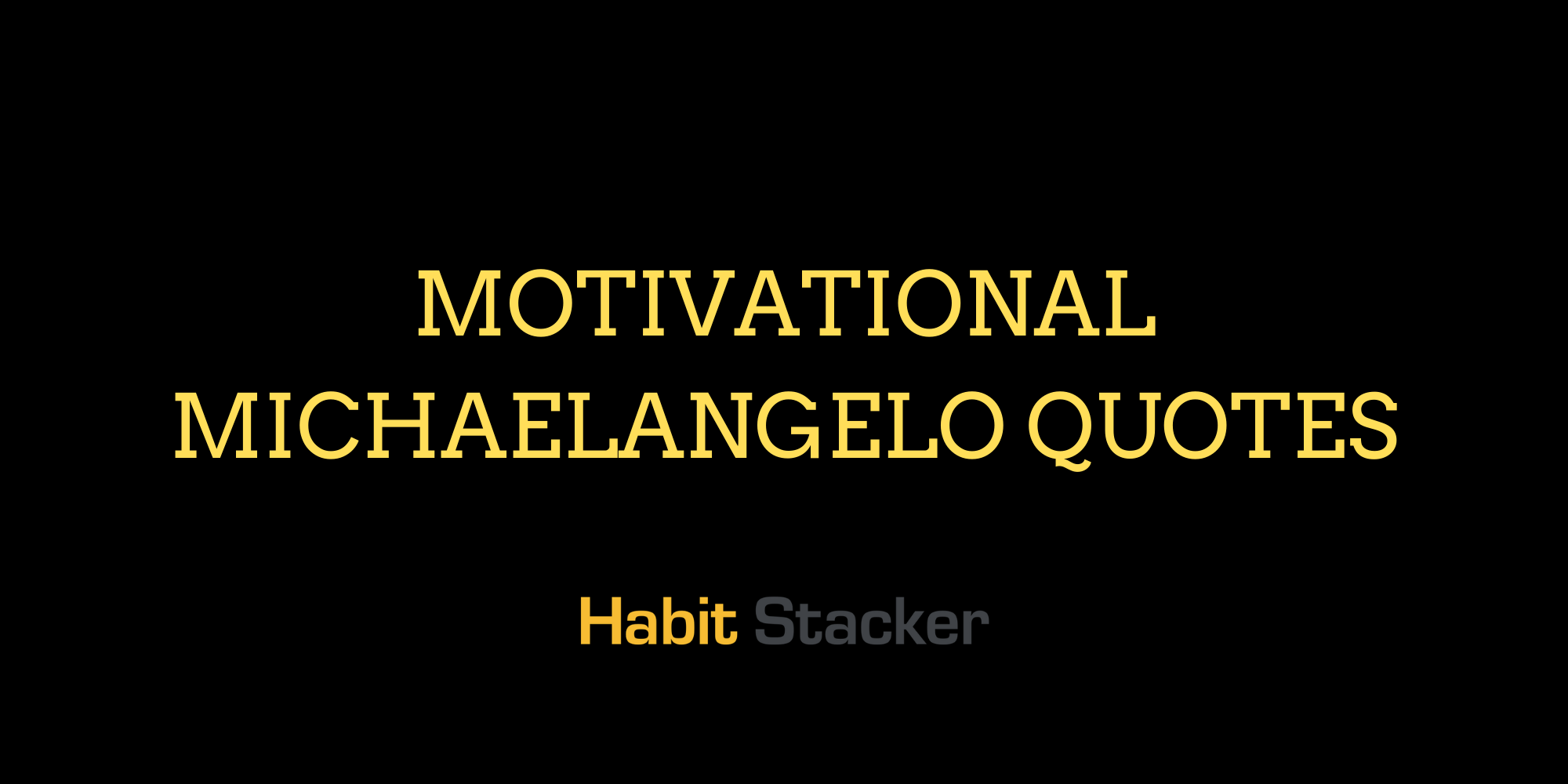 MOTIVATIONAL MICHAELANGELO QUOTES

Habit Stacker